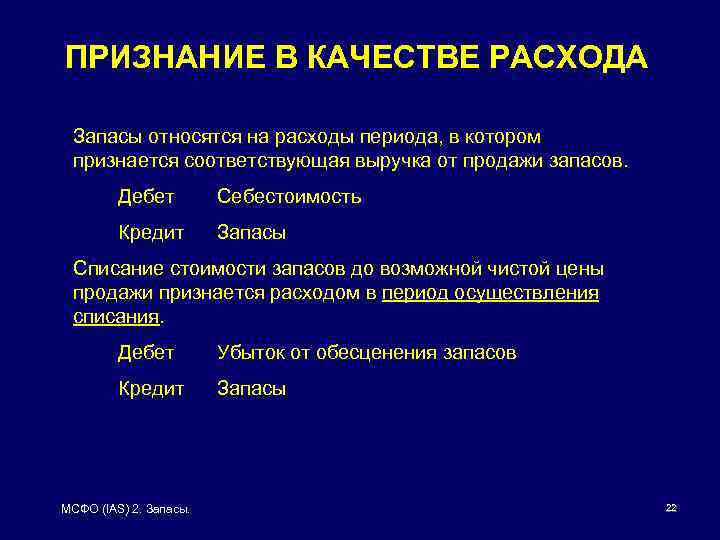 ПРИЗНАНИЕ В КАЧЕСТВЕ РАСХОДА

Запасы относятся на расходы периода, в котором признается соответствующая выручка от продажи запасов.

Дебет Себестоимость

Кредит Запасы

Списание стоимости запасов до возможной чистой цены продажи признается расходом в период осуществления списания.

Дебет Убыток от обесценения запасов

Кредит Запасы

МСФО (IAS) 2. Запасы.

22